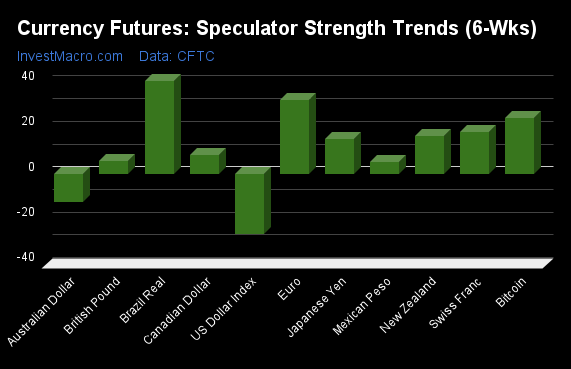 Currency Futures: Speculator Strength Trends (6-Wks)

InvestMacro.com Data: CFTC

40
20
0
-20
-40

Australian Dollar
British Pound
Brazil Real
Canadian Dollar
US Dollar Index
Euro
Japanese Yen
Mexican Peso
New Zealand
Swiss Franc
Bitcoin